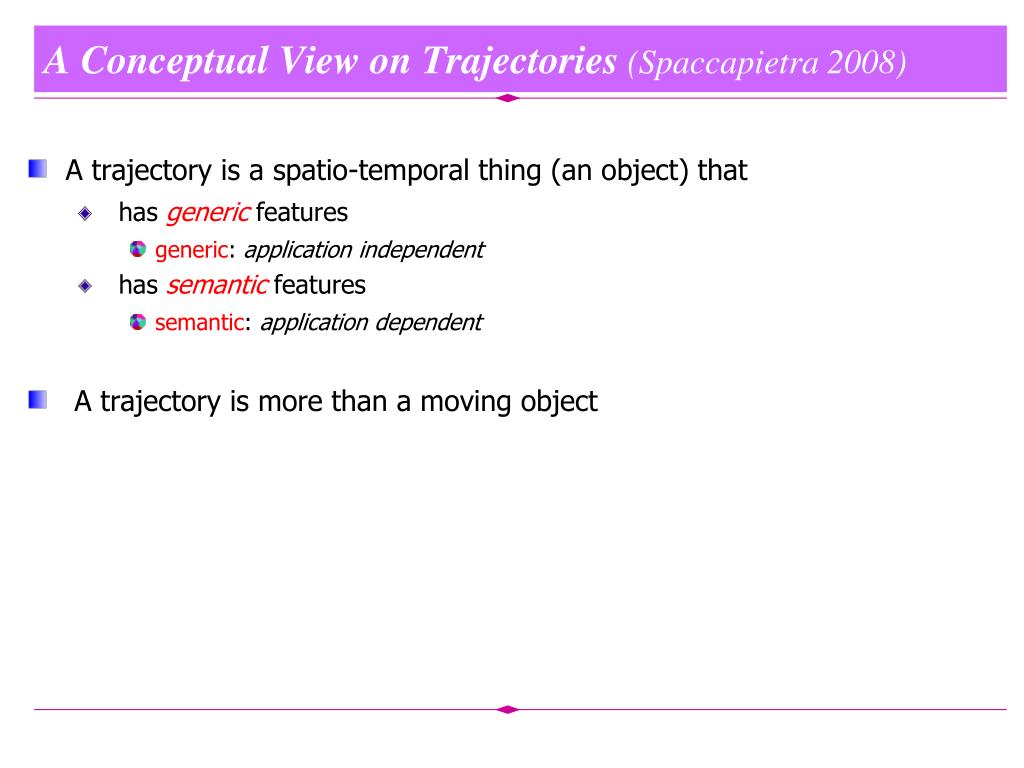 A Conceptual View on Trajectories (Spaccapietra 2008)

A trajectory is a spatio-temporal thing (an object) that

has generic features

generic: application independent

has semantic features

semantic: application dependent

A trajectory is more than a moving object